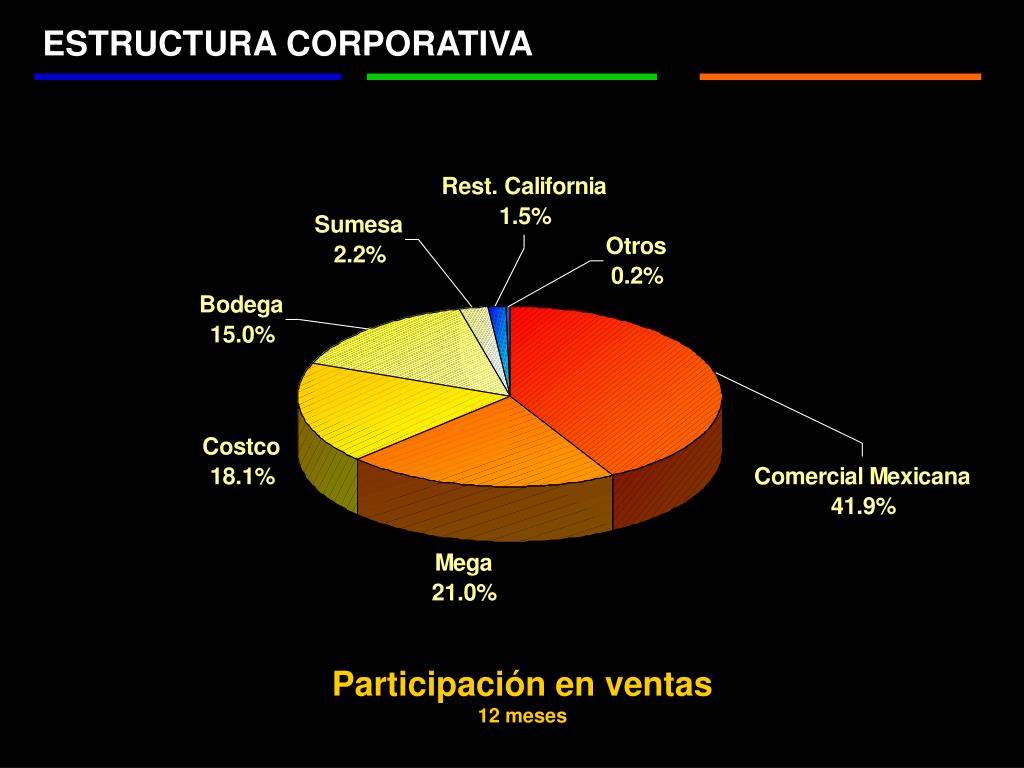 ESTRUCTURA CORPORATIVA

Rest. California
1.5%

Sumesa
2.2%

Otros
0.2%

Bodega
15.0%

Costco
18.1%

Comercial Mexicana
41.9%

Mega
21.0%

Participación en ventas
12 meses